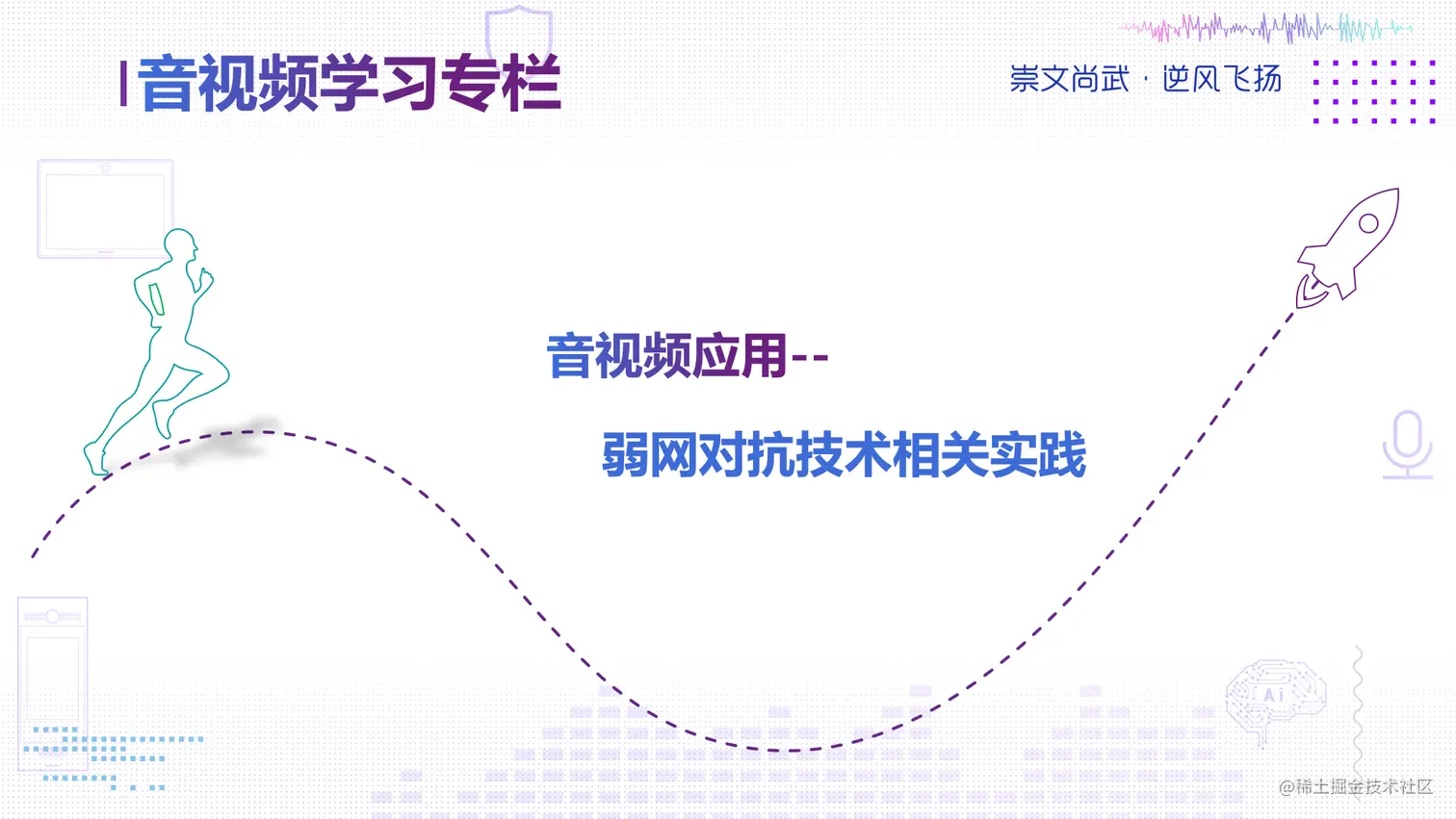 音视频学习专栏

崇文尚武 · 逆风飞扬

音视频应用--

弱网对抗技术相关实践

Ai

@稀土掘金技术社区